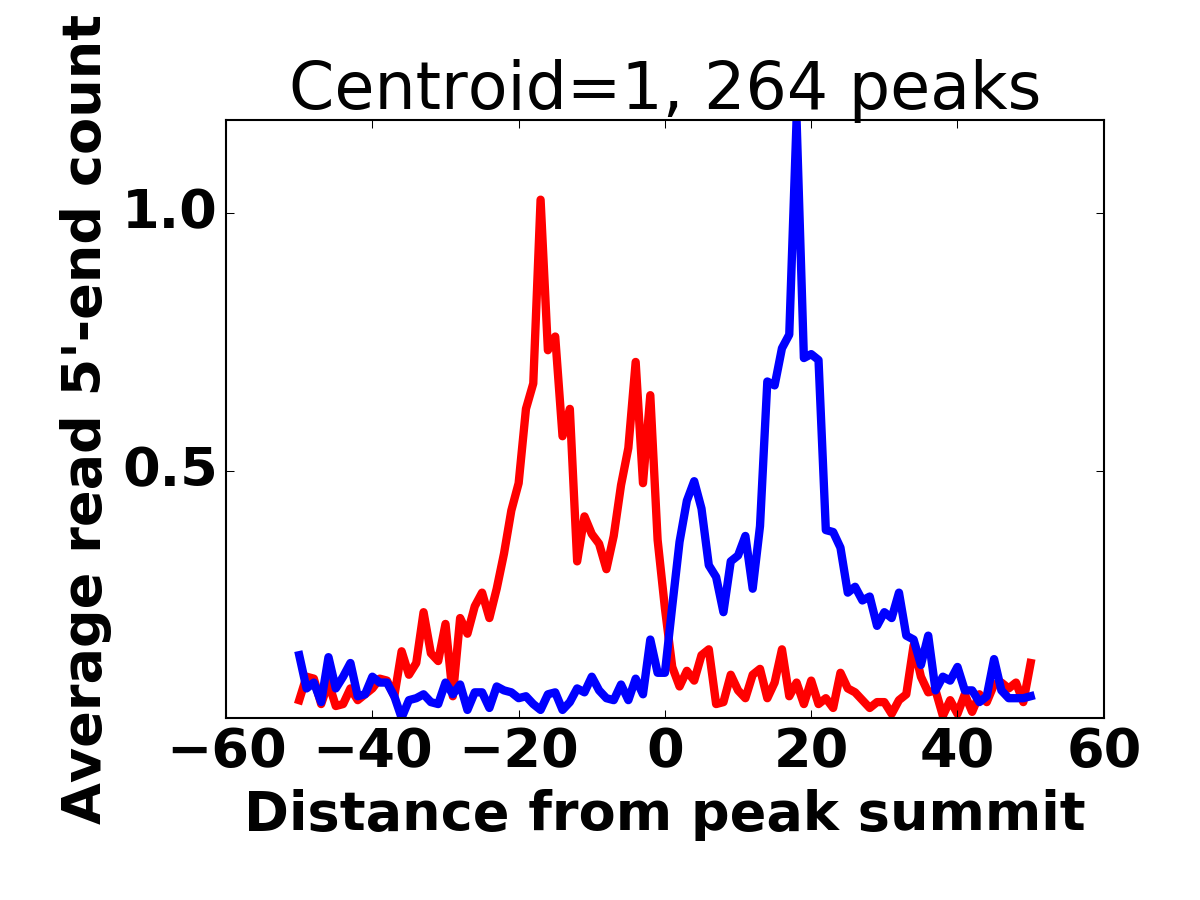 Centroid=1, 264 peaks

Average read 5'-end count

1.0

0.5

−60 −40 −20 0 20 40 60

Distance from peak summit